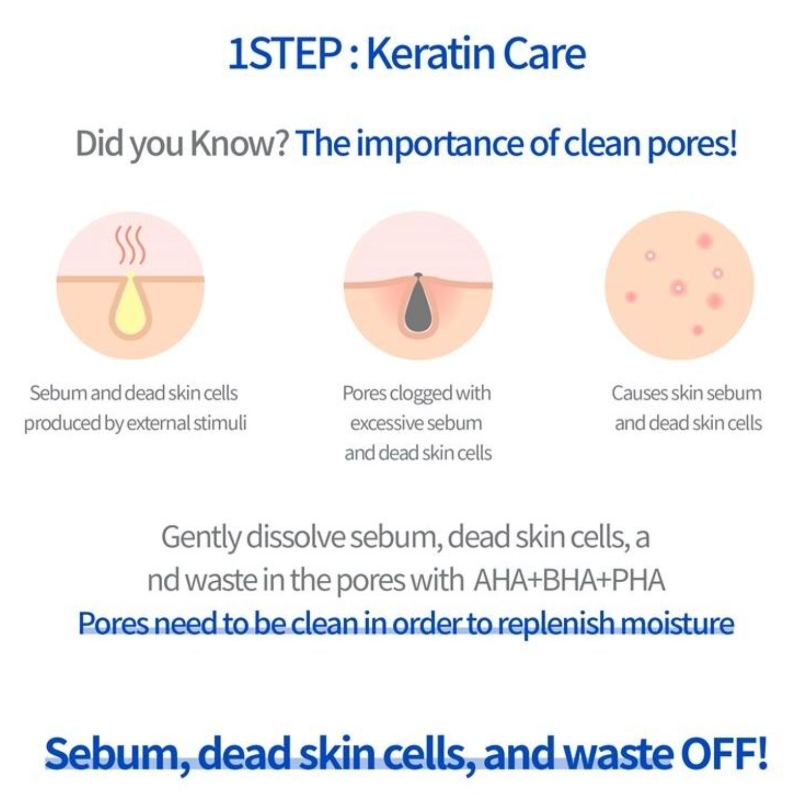 1STEP : Keratin Care

Did you Know? The importance of clean pores!

Sebum and dead skin cells produced by external stimuli

Pores clogged with excessive sebum and dead skin cells

Causes skin sebum and dead skin cells

Gently dissolve sebum, dead skin cells, a nd waste in the pores with AHA+BHA+PHA
Pores need to be clean in order to replenish moisture

Sebum, dead skin cells, and waste OFF!